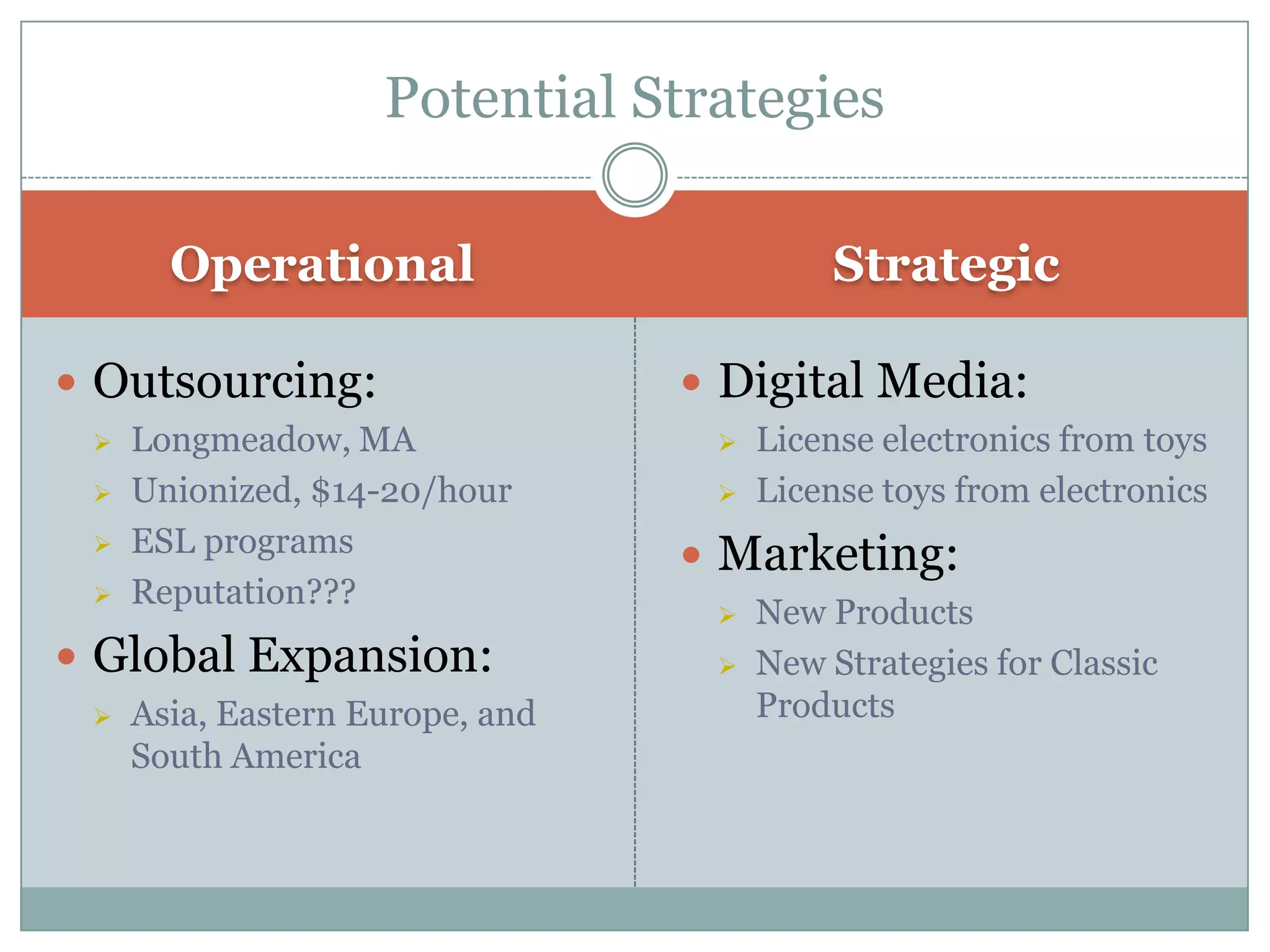 Potential Strategies

Operational

- Outsourcing:
  - Longmeadow, MA
  - Unionized, \$14-20/hour
  - ESL programs
  - Reputation???
- Global Expansion:
  - Asia, Eastern Europe, and South America

Strategic

- Digital Media:
  - License electronics from toys
  - License toys from electronics
- Marketing:
  - New Products
  - New Strategies for Classic Products